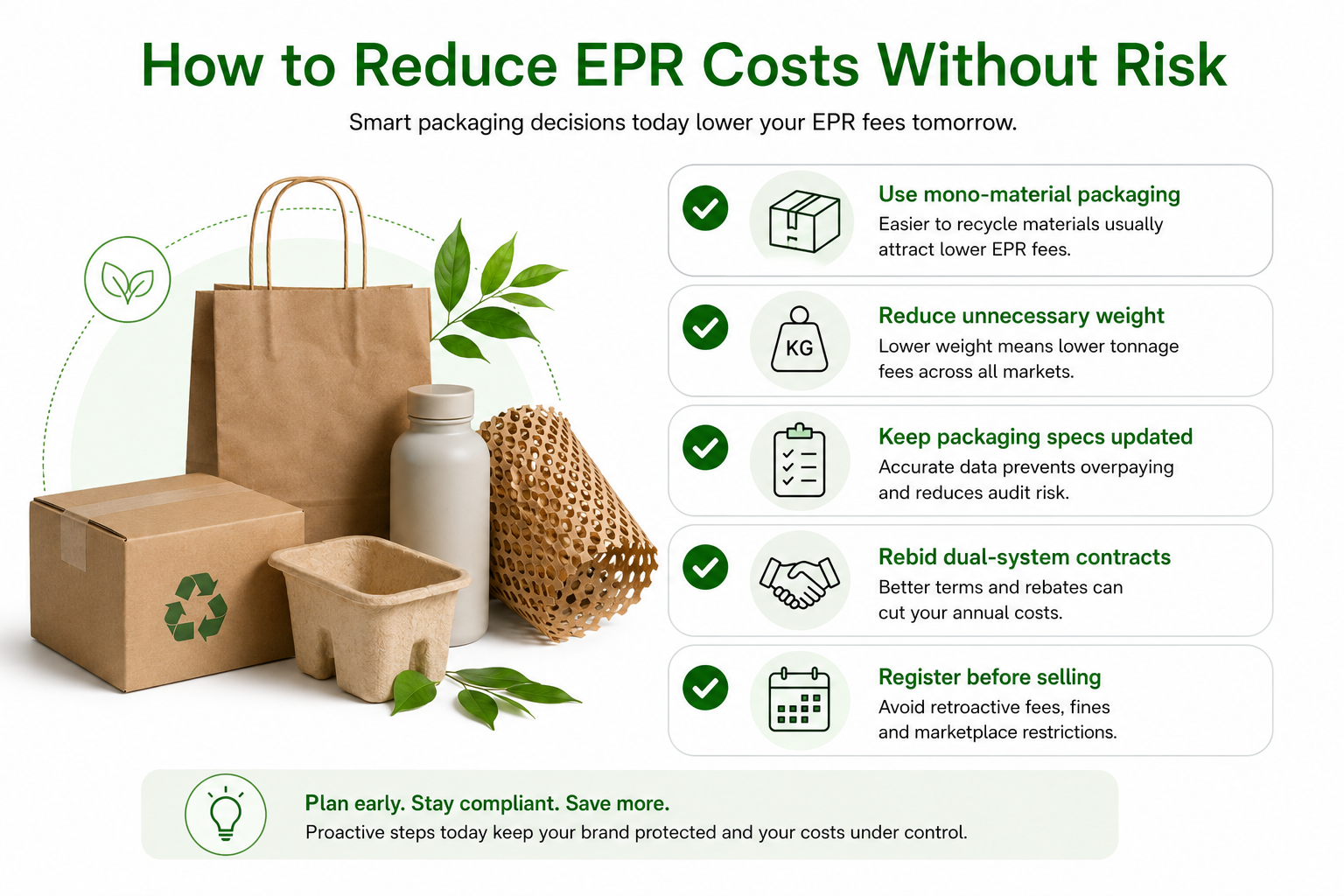 How to Reduce EPR Costs Without Risk

Smart packaging decisions today lower your EPR fees tomorrow.

Use mono-material packaging
Easier to recycle materials usually attract lower EPR fees.

KG

Reduce unnecessary weight
Lower weight means lower tonnage fees across all markets.

Keep packaging specs updated
Accurate data prevents overpaying and reduces audit risk.

Rebid dual-system contracts
Better terms and rebates can cut your annual costs.

Register before selling
Avoid retroactive fees, fines and marketplace restrictions.

Plan early. Stay compliant. Save more.
Proactive steps today keep your brand protected and your costs under control.